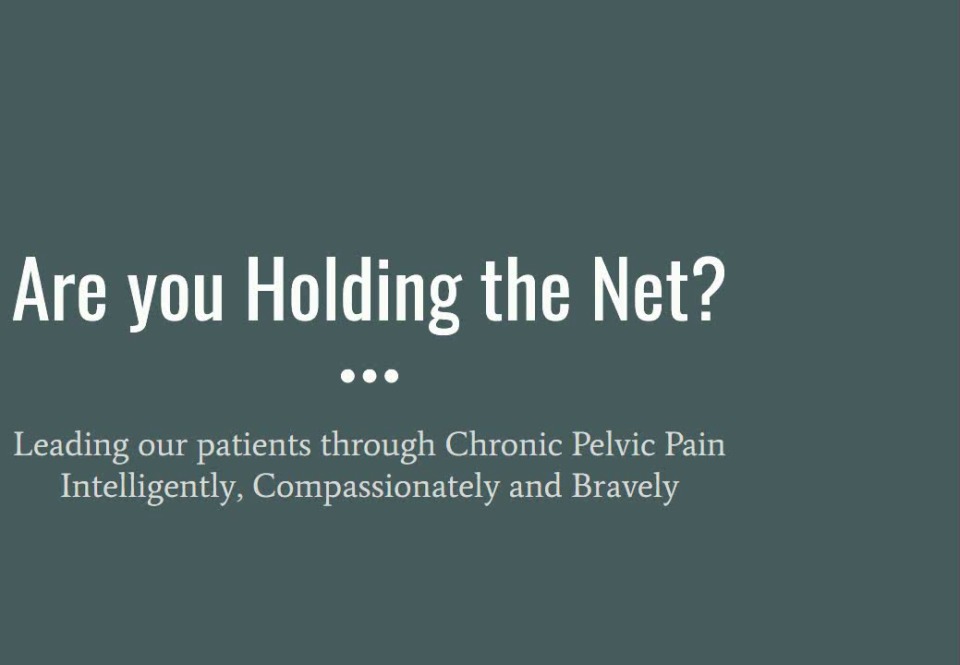 Are you Holding the Net?

Leading our patients through Chronic Pelvic Pain Intelligently, Compassionately and Bravely